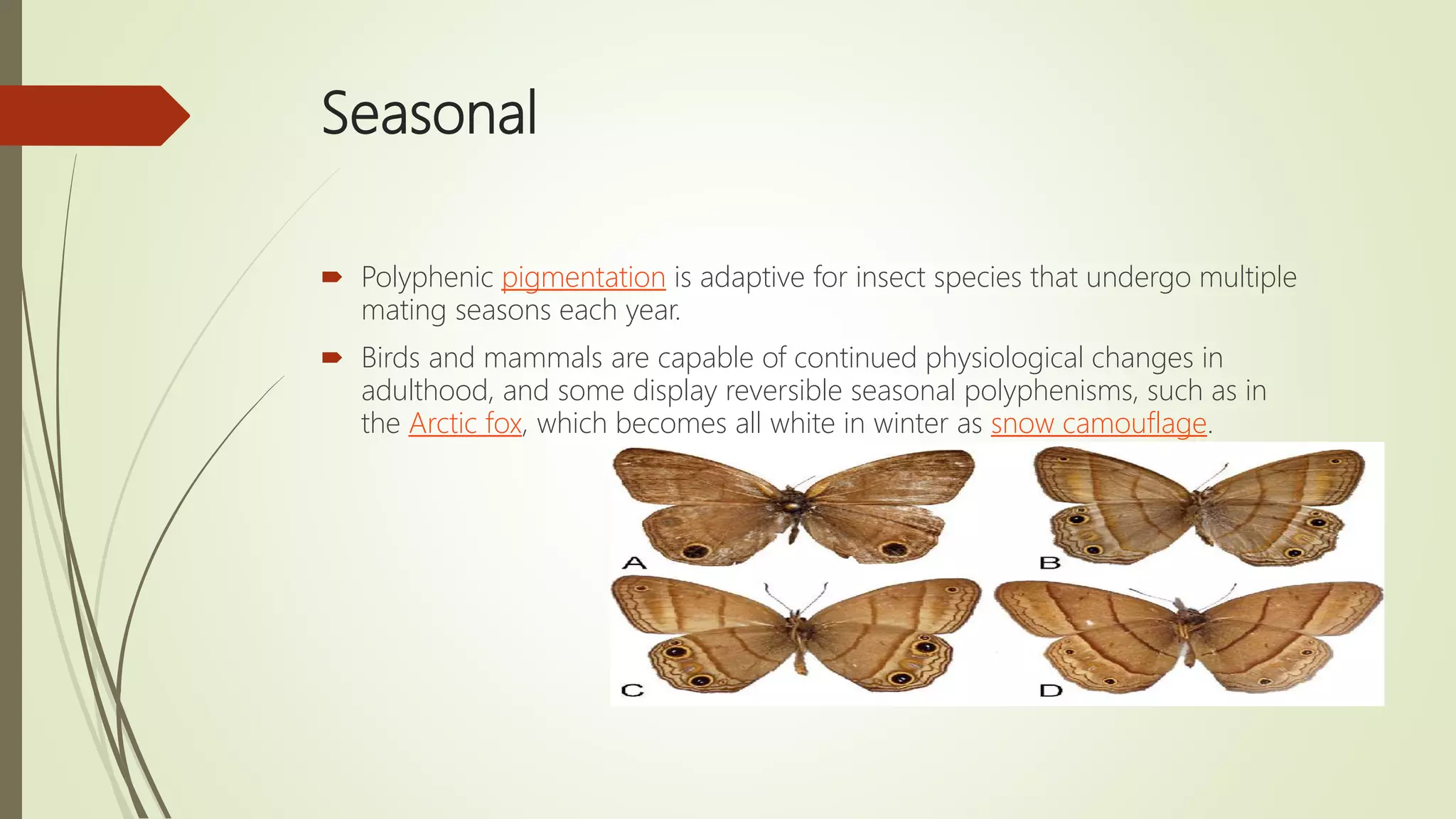 Seasonal

Polyphenic pigmentation is adaptive for insect species that undergo multiple mating seasons each year.

Birds and mammals are capable of continued physiological changes in adulthood, and some display reversible seasonal polyphenisms, such as in the Arctic fox, which becomes all white in winter as snow camouflage.

A

B

C

D